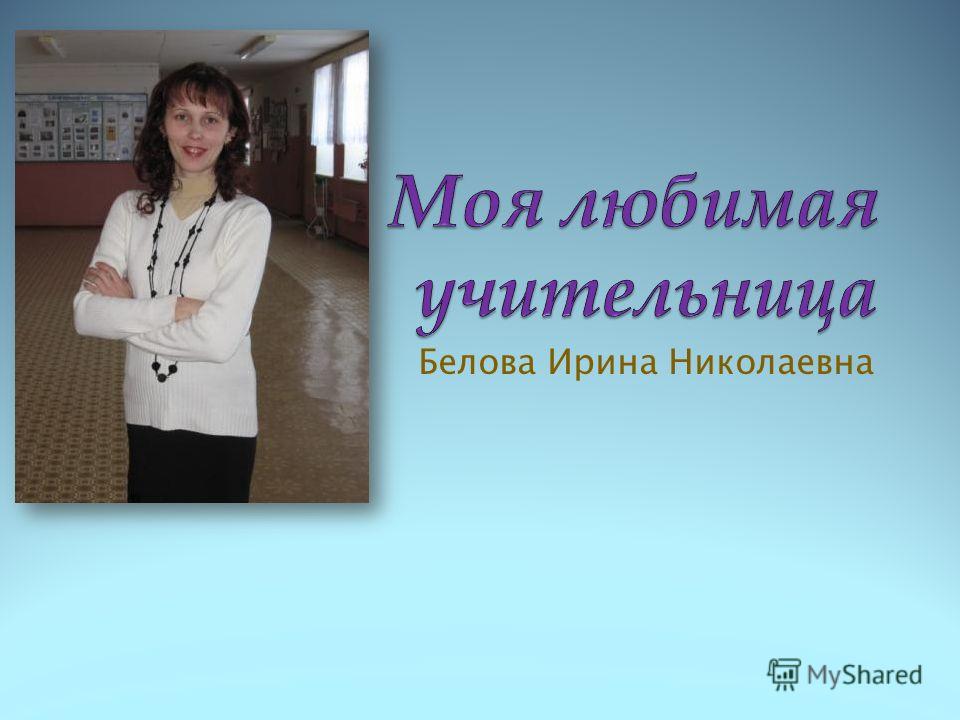 Моя любимая учительница

Белова Ирина Николаевна

MyShared